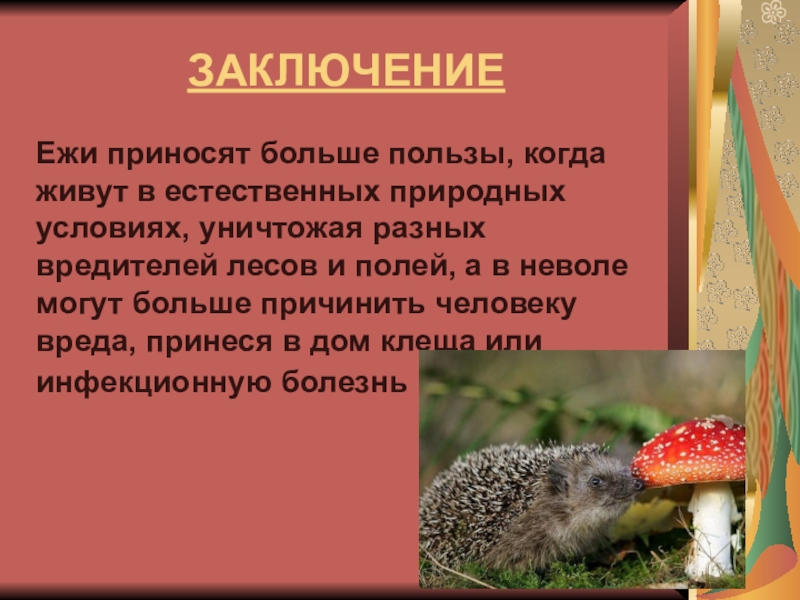 ЗАКЛЮЧЕНИЕ

Ежи приносят больше пользы, когда живут в естественных природных условиях, уничтожая разных вредителей лесов и полей, а в неволе могут больше причинить человеку вреда, принеся в дом клеща или инфекционную болезнь